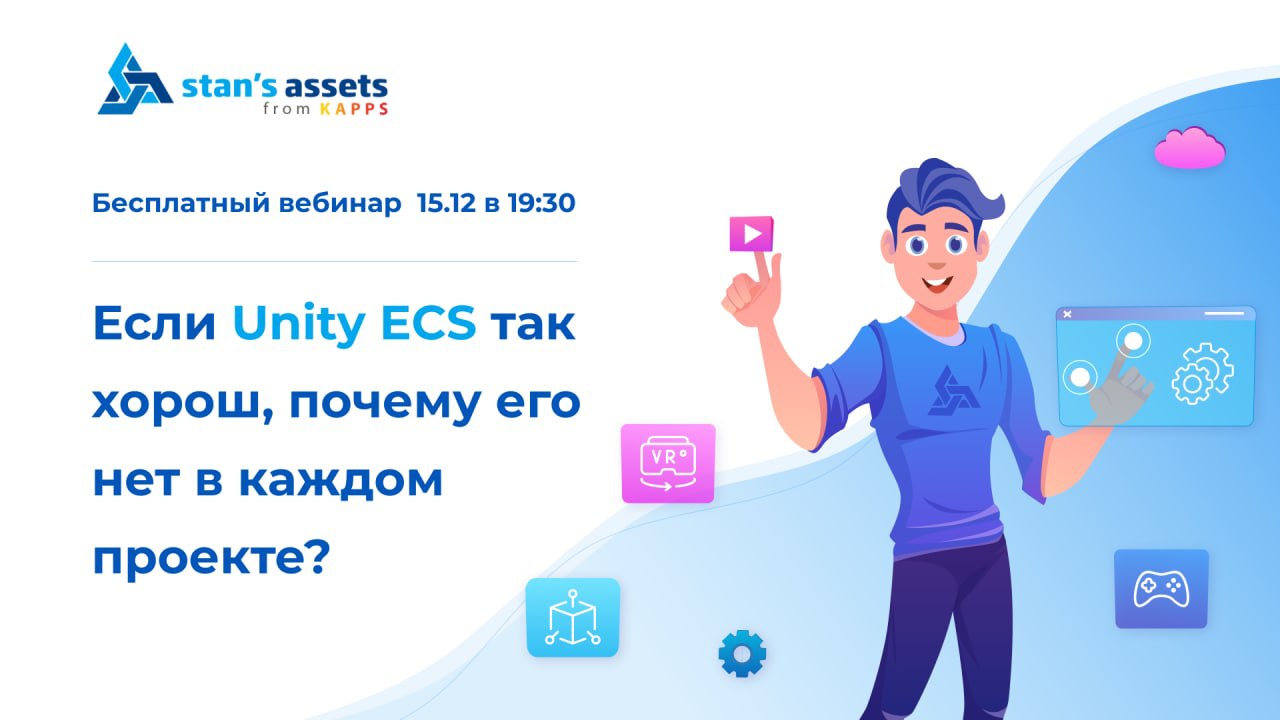 stan's assets
from KAPPS

Бесплатный вебинар 15.12 в 19:30

Если Unity ECS так хорош, почему его нет в каждом проекте?

VR